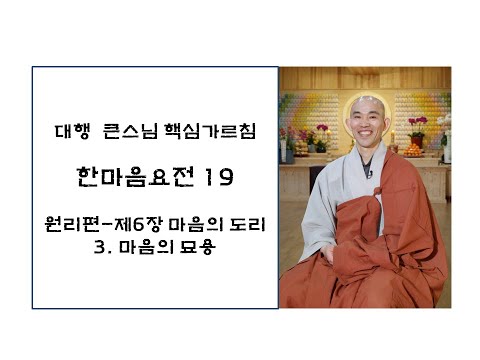 대행 큰스님 핵심가르침

한마음요전 19

원리편-제6장 마음의 도리
3. 마음의 묘용